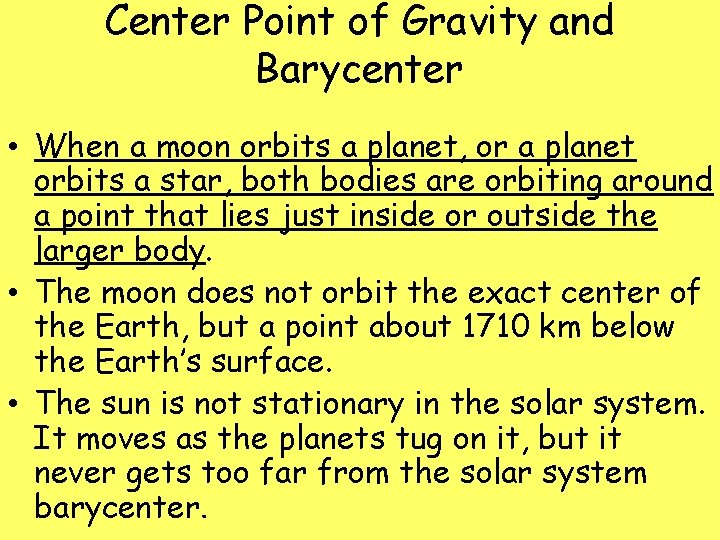 Center Point of Gravity and Barycenter

• When a moon orbits a planet, or a planet orbits a star, both bodies are orbiting around a point that lies just inside or outside the larger body.

• The moon does not orbit the exact center of the Earth, but a point about 1710 km below the Earth's surface.

• The sun is not stationary in the solar system. It moves as the planets tug on it, but it never gets too far from the solar system barycenter.